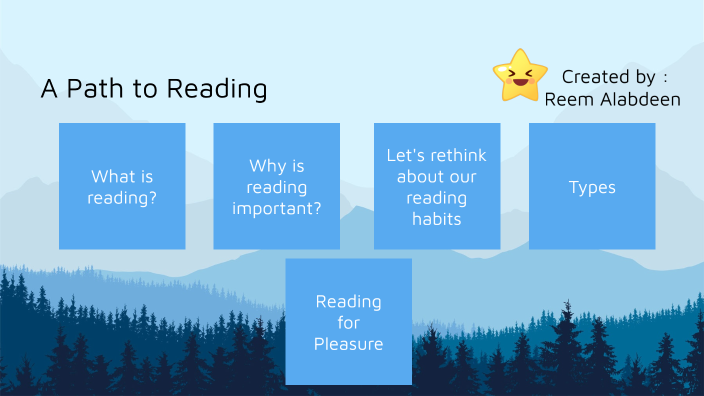 A Path to Reading

Created by :
Reem Alabdeen

What is reading?

Why is reading important?

Let's rethink about our reading habits

Types

Reading for Pleasure